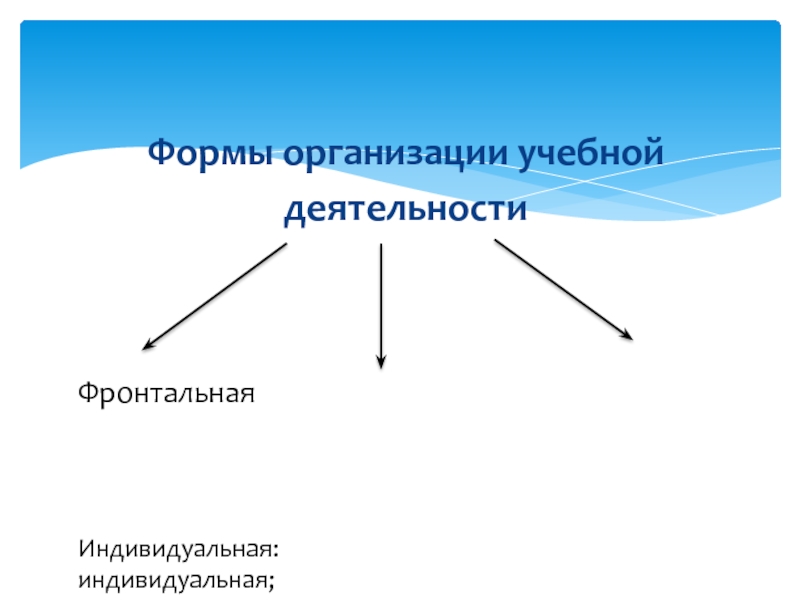 Формы организации учебной деятельности

Фронтальная

Индивидуальная:
индивидуальная;